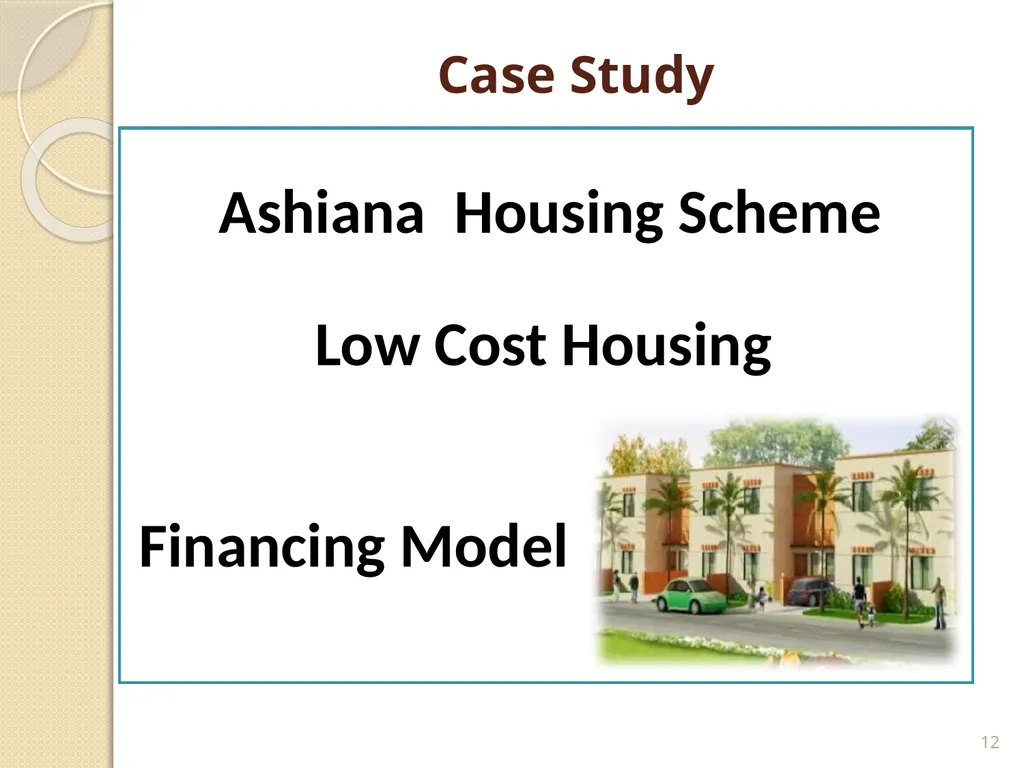 Case Study

Ashiana  Housing Scheme

Low Cost Housing

Financing Model

12